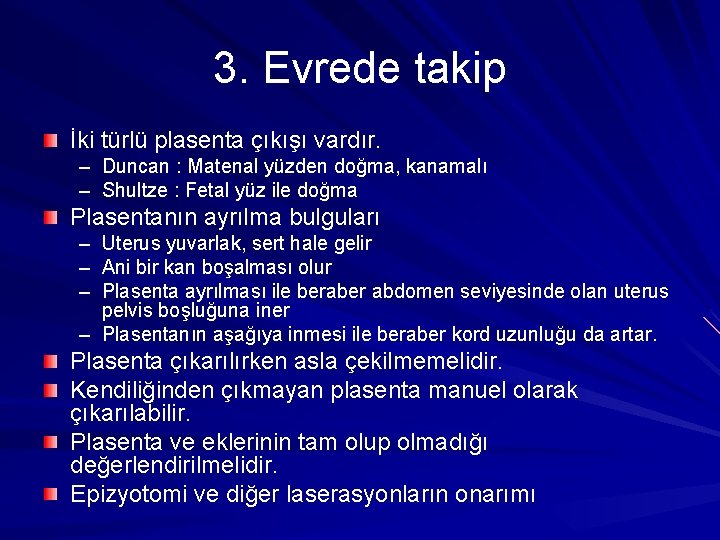 3. Evrede takip

İki türlü plasenta çıkışı vardır.
– Duncan : Matenal yüzden doğma, kanamalı
– Shultze : Fetal yüz ile doğma

Plasentanın ayrılma bulguları
– Uterus yuvarlak, sert hale gelir
– Ani bir kan boşalması olur
– Plasenta ayrılması ile beraber abdomen seviyesinde olan uterus pelvis boşluğuna iner
– Plasentanın aşağıya inmesi ile beraber kord uzunluğu da artar.

Plasenta çıkarılırken asla çekilmemelidir.

Kendiliğinden çıkmayan plasenta manuel olarak çıkarılabilir.

Plasenta ve eklerinin tam olup olmadığı değerlendirilmelidir.

Epizyotomi ve diğer laserasyonların onarımı